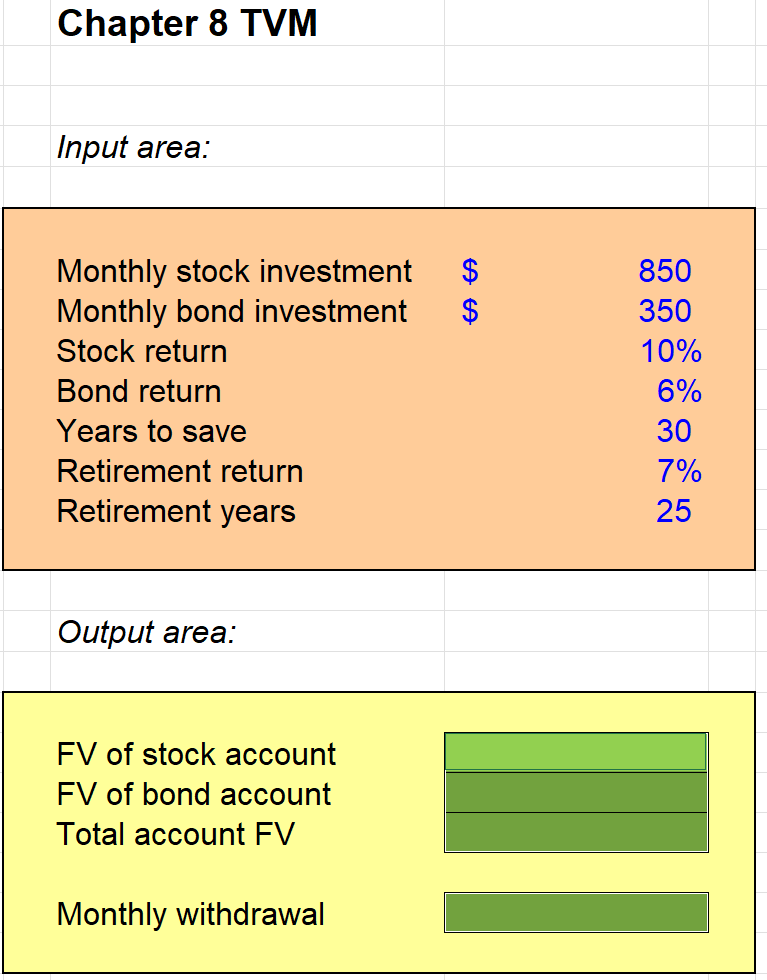 Chapter 8 TVM

Input area:

| | | |
|---|---|---|
| Monthly stock investment | $ | 850 |
| Monthly bond investment | $ | 350 |
| Stock return | | 10% |
| Bond return | | 6% |
| Years to save | | 30 |
| Retirement return | | 7% |
| Retirement years | | 25 |

Output area:

FV of stock account
FV of bond account
Total account FV

Monthly withdrawal